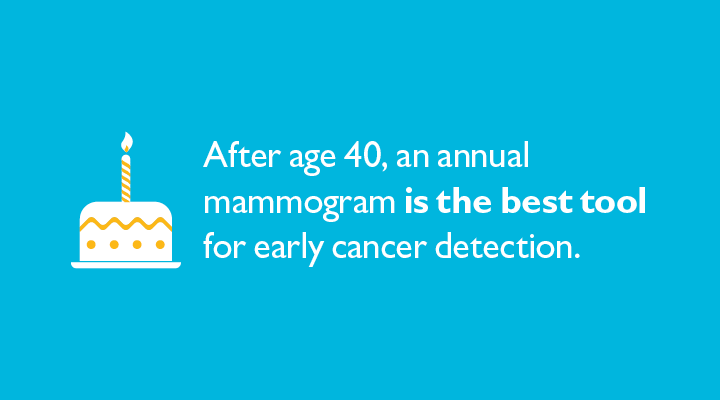 After age 40, an annual mammogram is the best tool for early cancer detection.